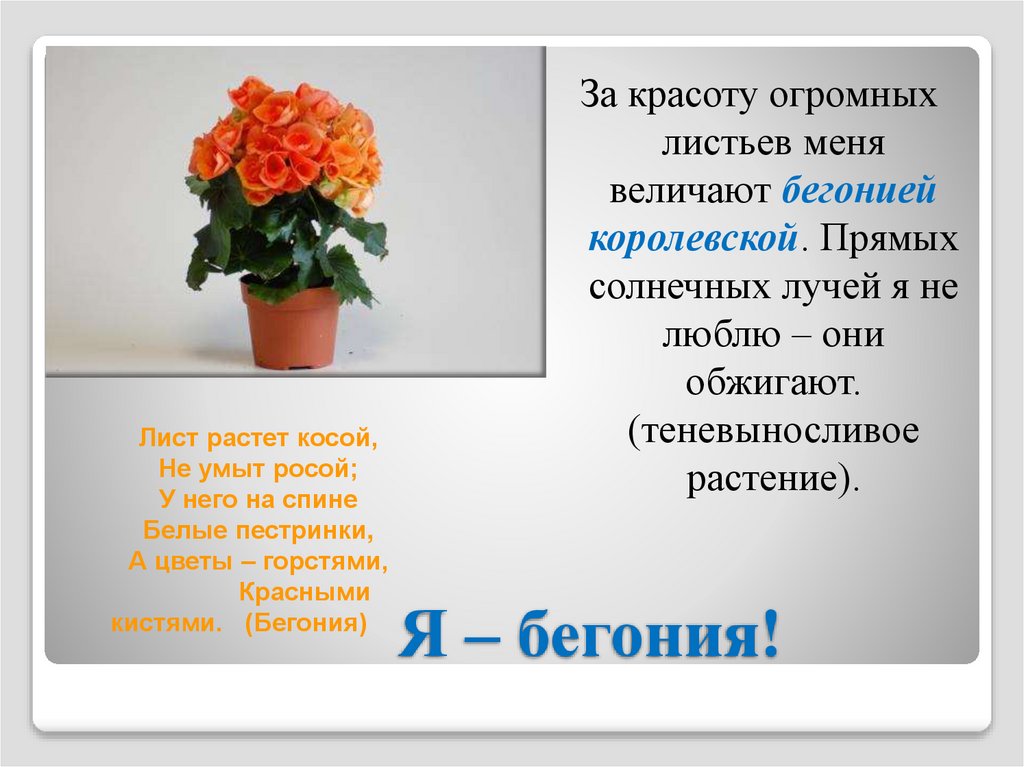 За красоту огромных листьев меня величают бегонией королевской. Прямых солнечных лучей я не люблю – они обжигают. (теневыносливое растение).

Лист растет косой,
Не умыт росой;
У него на спине
Белые пестринки,
А цветы – горстями,
Красными
кистями. (Бегония)

Я – бегония!